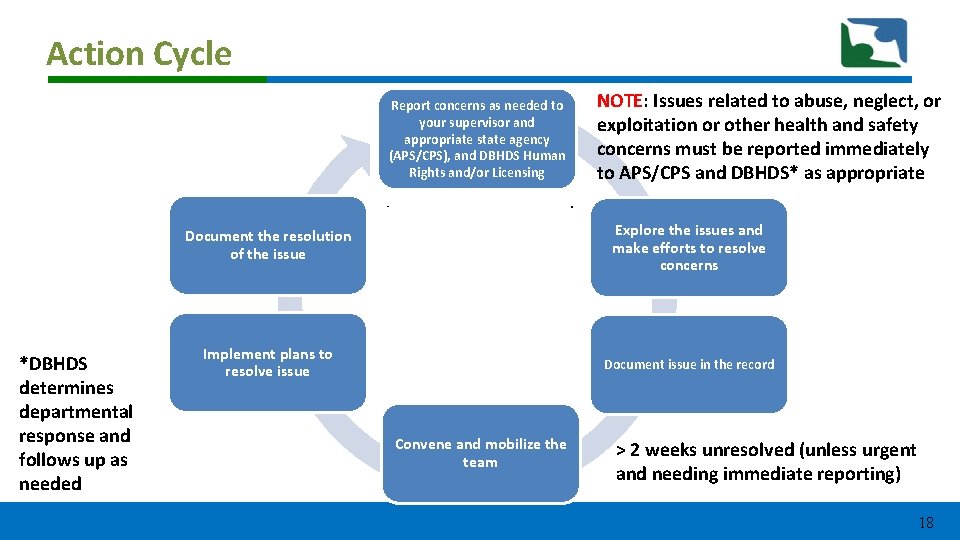 Action Cycle

Report concerns as needed to your supervisor and appropriate state agency (APS/CPS), and DBHDS Human Rights and/or Licensing

NOTE: Issues related to abuse, neglect, or exploitation or other health and safety concerns must be reported immediately to APS/CPS and DBHDS* as appropriate

Explore the issues and make efforts to resolve concerns

Document issue in the record

> 2 weeks unresolved (unless urgent and needing immediate reporting)

Convene and mobilize the team

Implement plans to resolve issue

Document the resolution of the issue

*DBHDS determines departmental response and follows up as needed

18